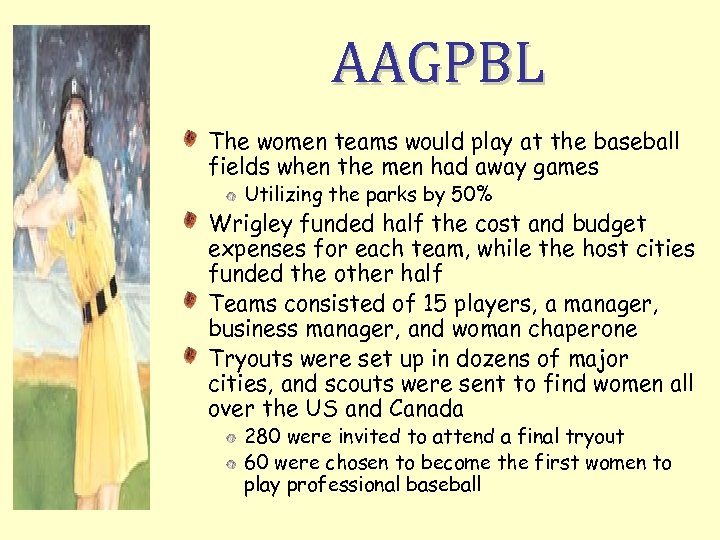 AAGPBL

The women teams would play at the baseball fields when the men had away games

Utilizing the parks by 50%

Wrigley funded half the cost and budget expenses for each team, while the host cities funded the other half

Teams consisted of 15 players, a manager, business manager, and woman chaperone

Tryouts were set up in dozens of major cities, and scouts were sent to find women all over the US and Canada

280 were invited to attend a final tryout

60 were chosen to become the first women to play professional baseball